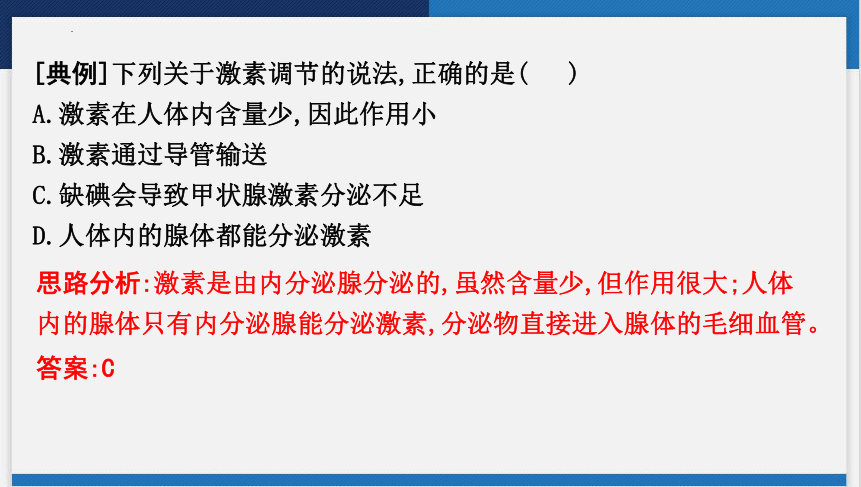 [典例]下列关于激素调节的说法,正确的是(　　)
A.激素在人体内含量少,因此作用小
B.激素通过导管输送
C.缺碘会导致甲状腺激素分泌不足
D.人体内的腺体都能分泌激素

思路分析:激素是由内分泌腺分泌的,虽然含量少,但作用很大;人体内的腺体只有内分泌腺能分泌激素,分泌物直接进入腺体的毛细血管。

答案:C